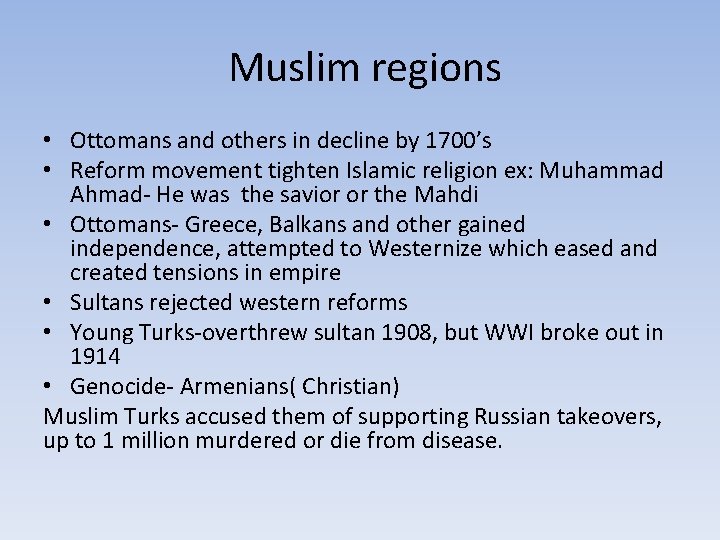 Muslim regions

• Ottomans and others in decline by 1700's
• Reform movement tighten Islamic religion ex: Muhammad Ahmad- He was the savior or the Mahdi
• Ottomans- Greece, Balkans and other gained independence, attempted to Westernize which eased and created tensions in empire
• Sultans rejected western reforms
• Young Turks-overthrew sultan 1908, but WWI broke out in 1914
• Genocide- Armenians( Christian)
Muslim Turks accused them of supporting Russian takeovers, up to 1 million murdered or die from disease.